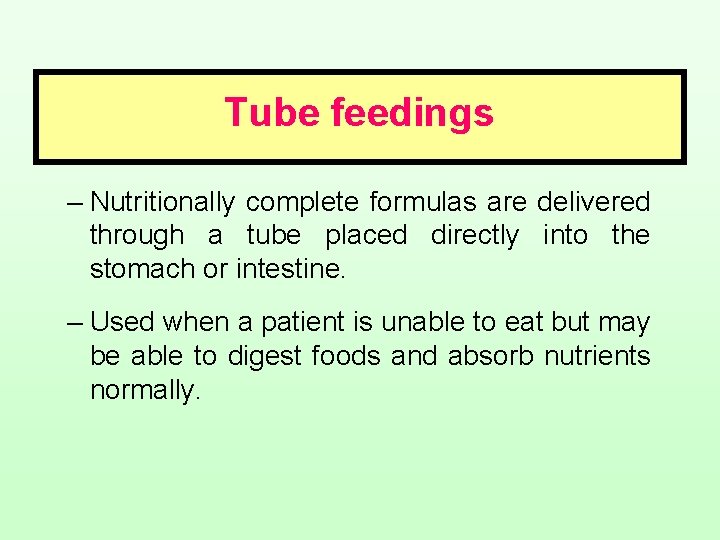 Tube feedings

– Nutritionally complete formulas are delivered through a tube placed directly into the stomach or intestine.

– Used when a patient is unable to eat but may be able to digest foods and absorb nutrients normally.